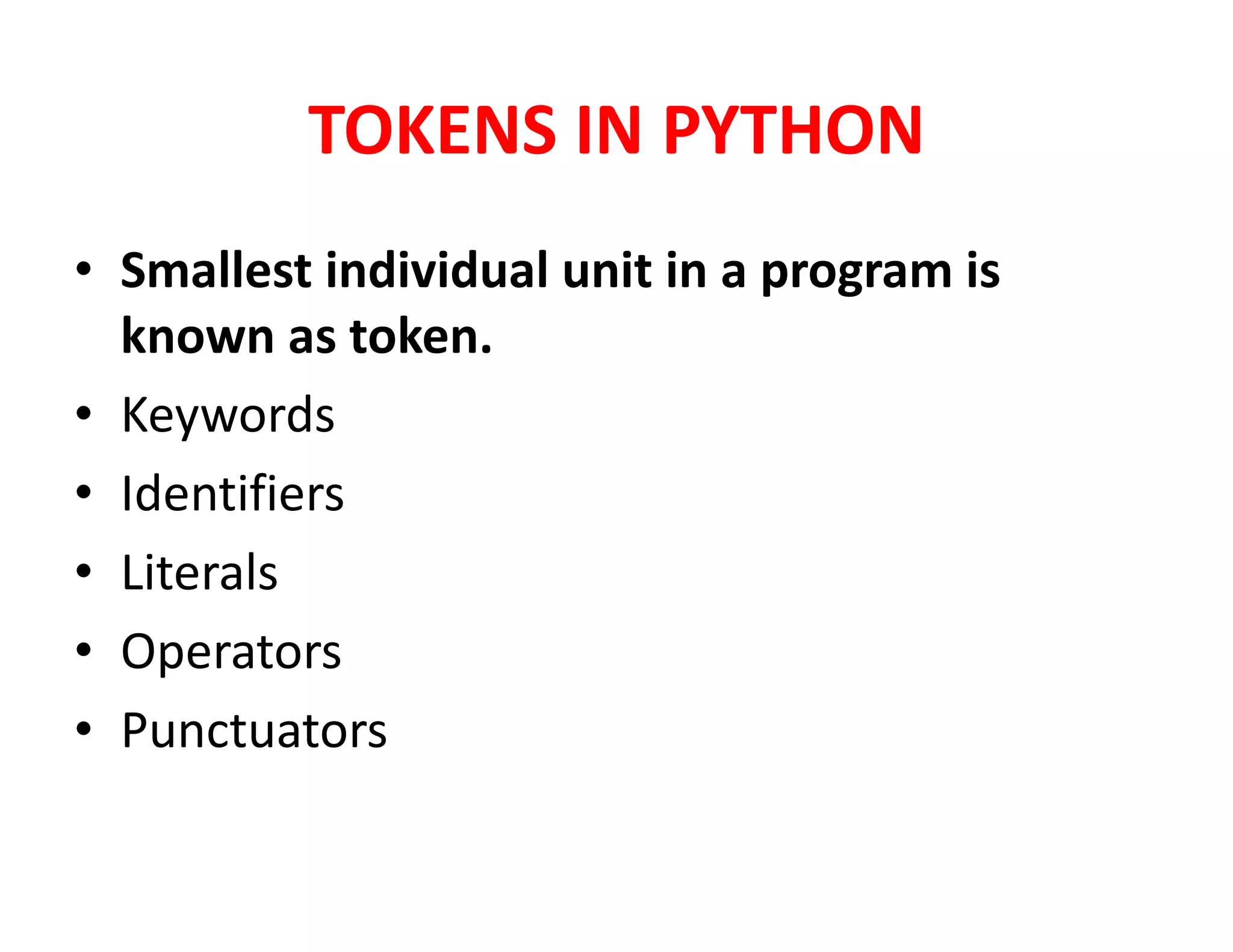 TOKENS IN PYTHON

• Smallest individual unit in a program is known as token.
• Keywords
• Identifiers
• Literals
• Operators
• Punctuators